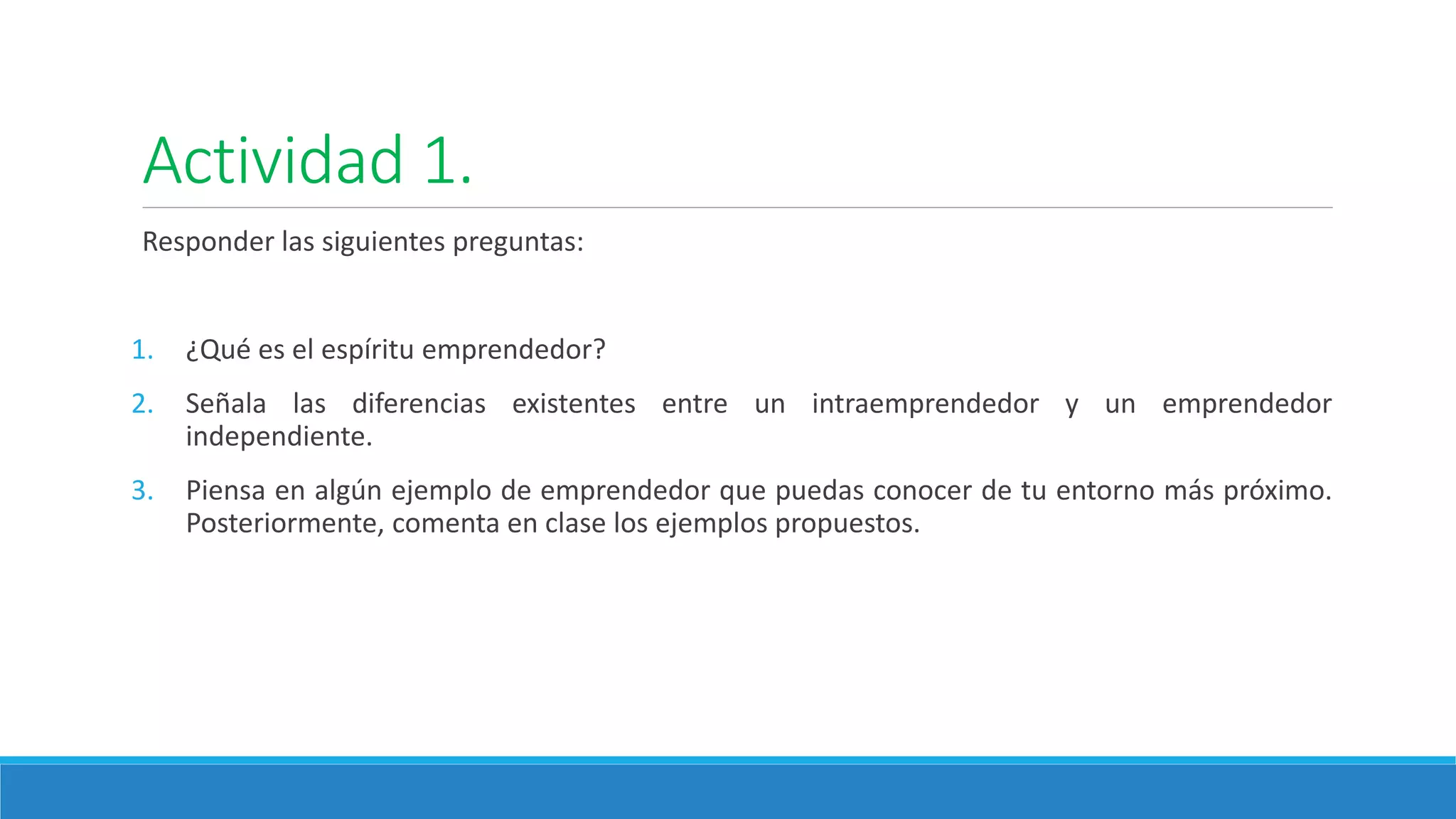 Actividad 1.

Responder las siguientes preguntas:

1. ¿Qué es el espíritu emprendedor?

2. Señala las diferencias existentes entre un intraemprendedor y un emprendedor independiente.

3. Piensa en algún ejemplo de emprendedor que puedas conocer de tu entorno más próximo. Posteriormente, comenta en clase los ejemplos propuestos.